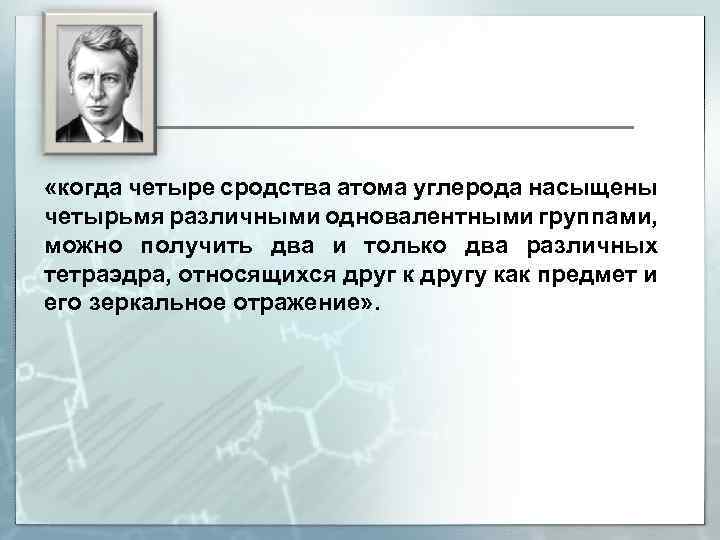 «когда четыре сродства атома углерода насыщены четырьмя различными одновалентными группами, можно получить два и только два различных тетраэдра, относящихся друг к другу как предмет и его зеркальное отражение».